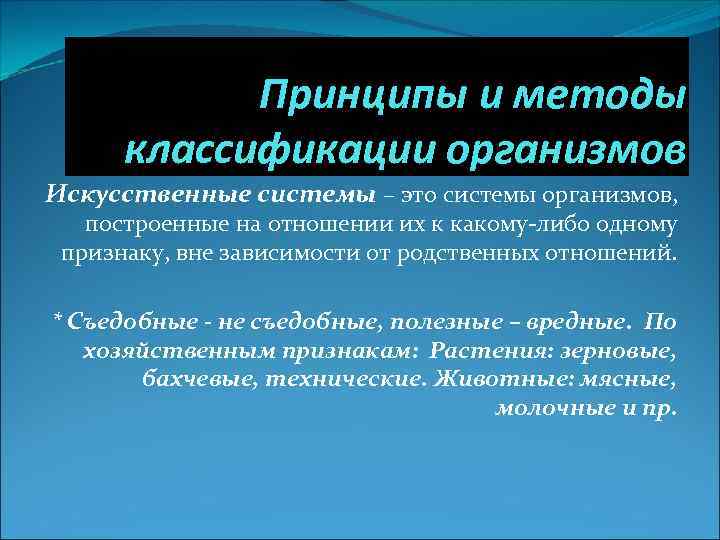 Принципы и методы классификации организмов

Искусственные системы – это системы организмов, построенные на отношении их к какому-либо одному признаку, вне зависимости от родственных отношений.

* Съедобные - не съедобные, полезные – вредные. По хозяйственным признакам: Растения: зерновые, бахчевые, технические. Животные: мясные, молочные и пр.